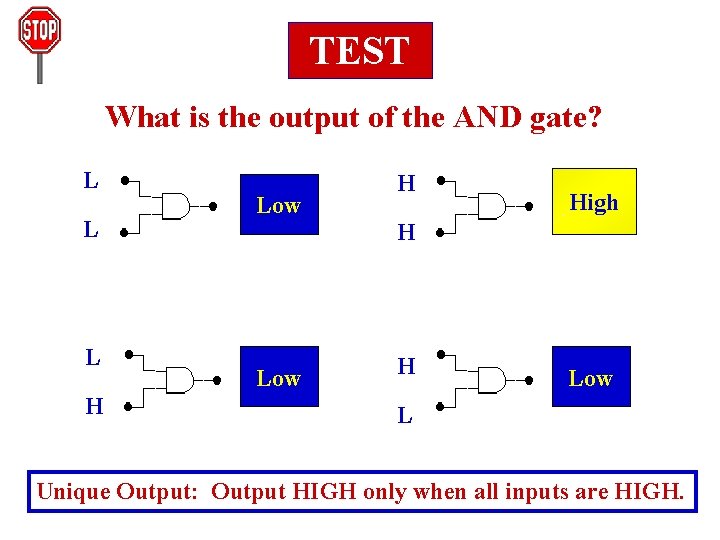 STOP

TEST

What is the output of the AND gate?

L
L
Low

H
H
High

L
H
Low

H
L
Low

Unique Output: Output HIGH only when all inputs are HIGH.